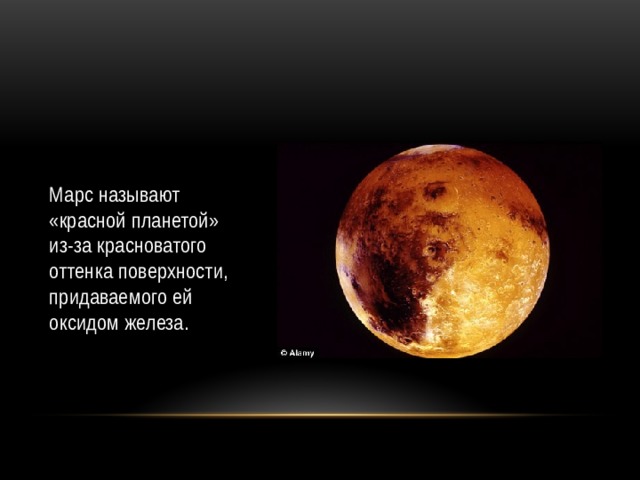 Марс называют «красной планетой» из-за красноватого оттенка поверхности, придаваемого ей оксидом железа.

© Alamy